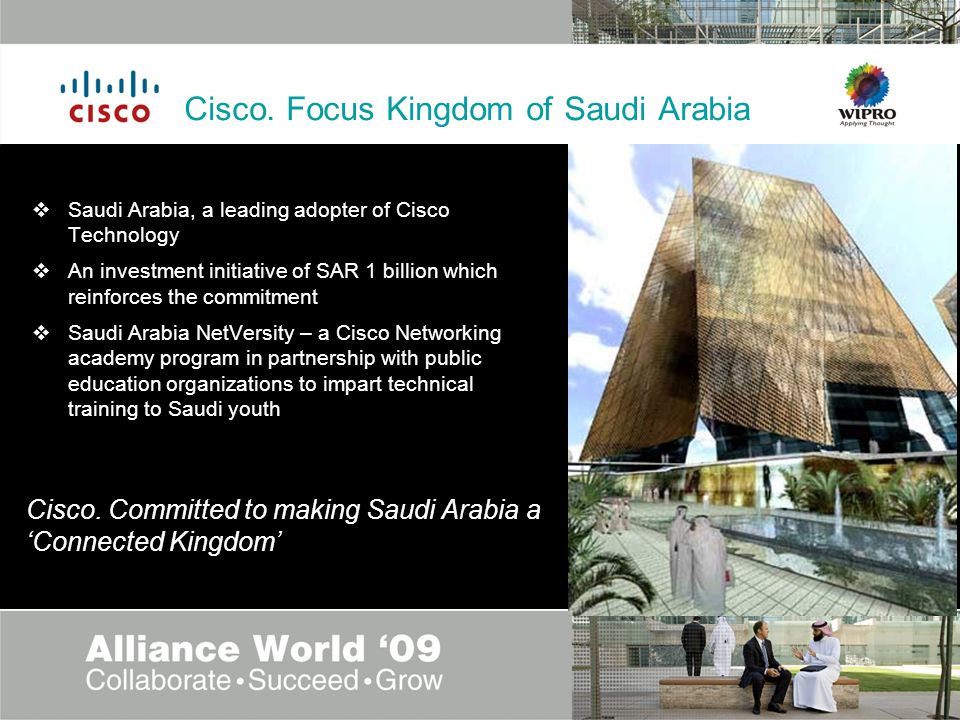 CISCO

Cisco. Focus Kingdom of Saudi Arabia

WIPRO
Applying Thought

❖ Saudi Arabia, a leading adopter of Cisco Technology

❖ An investment initiative of SAR 1 billion which reinforces the commitment

❖ Saudi Arabia NetVersity – a Cisco Networking academy program in partnership with public education organizations to impart technical training to Saudi youth

Cisco. Committed to making Saudi Arabia a ‘Connected Kingdom’

Alliance World ‘09
Collaborate • Succeed • Grow